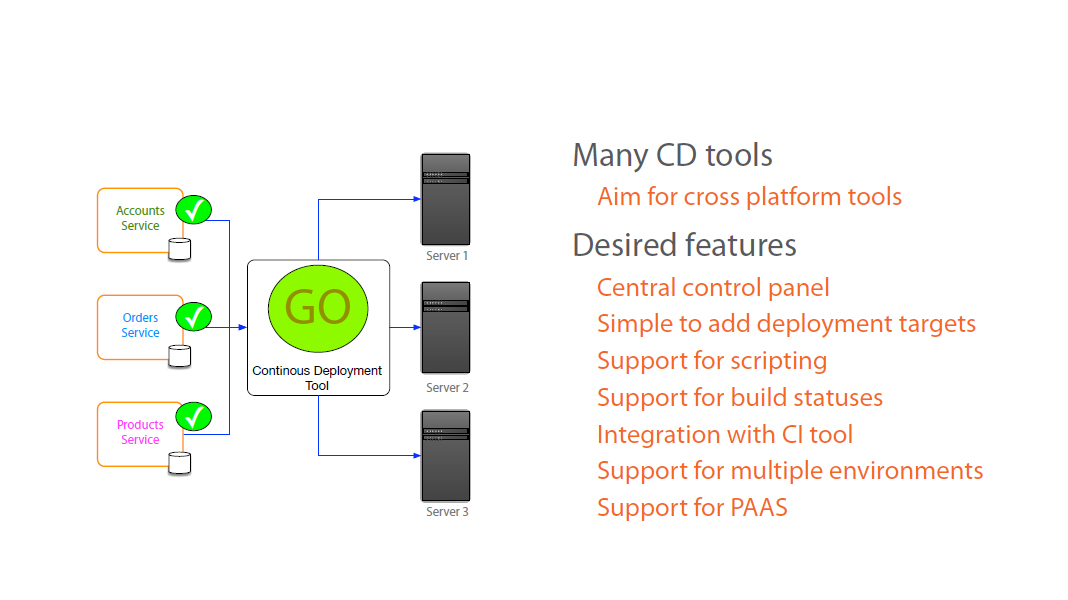 Accounts Service

Orders Service

Products Service

GO

Continous Deployment Tool

Server 1

Server 2

Server 3

Many CD tools

Aim for cross platform tools

Desired features

Central control panel

Simple to add deployment targets

Support for scripting

Support for build statuses

Integration with CI tool

Support for multiple environments

Support for PAAS